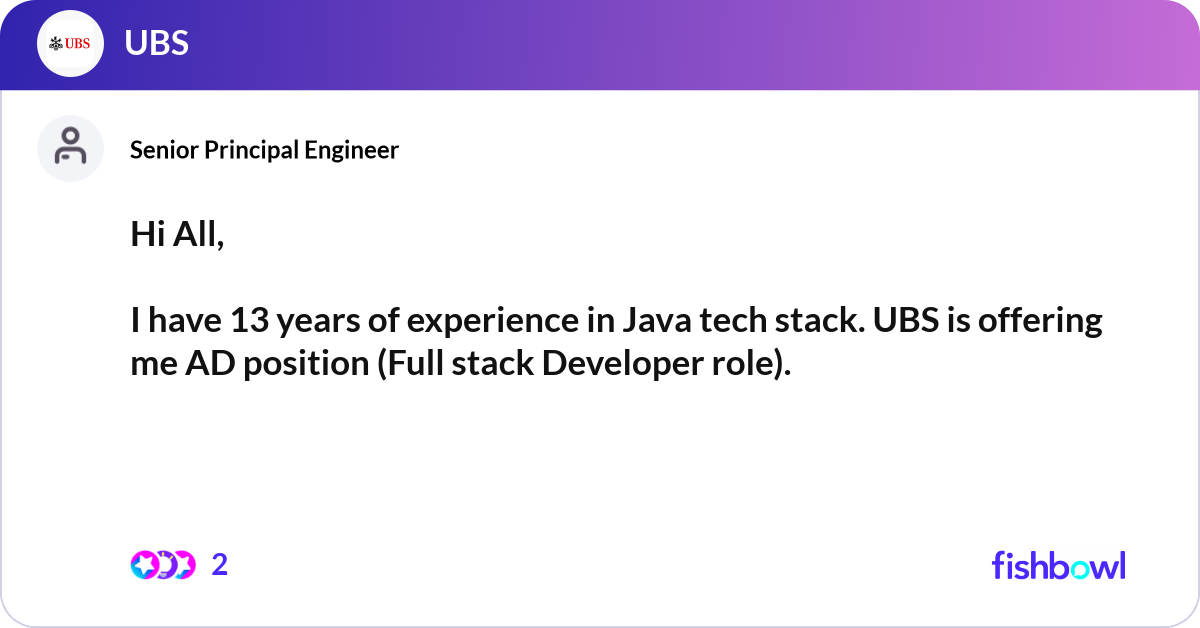 UBS

UBS

Senior Principal Engineer

Hi All,

I have 13 years of experience in Java tech stack. UBS is offering me AD position (Full stack Developer role).

2

fishbowl